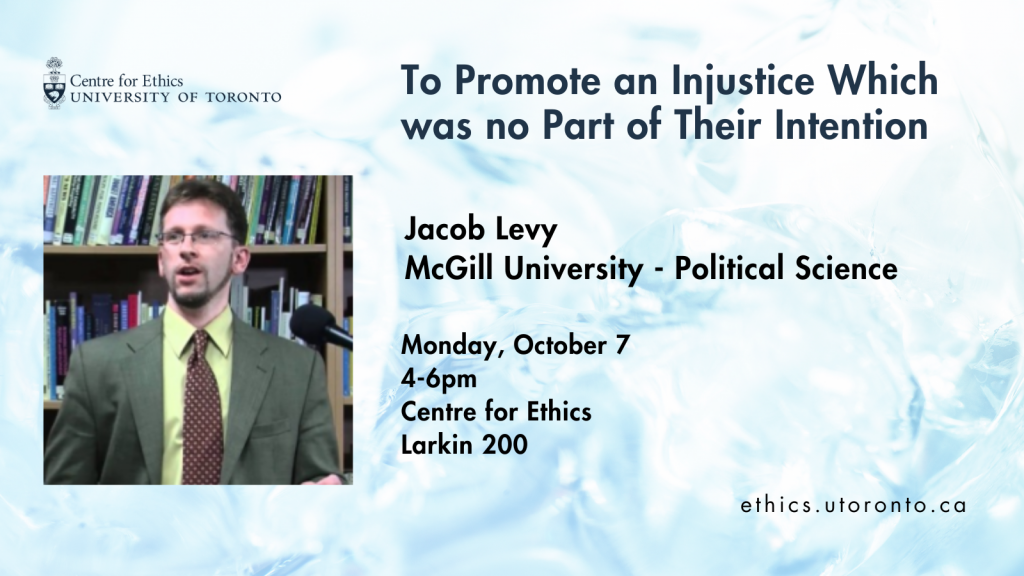 Centre for Ethics
UNIVERSITY OF TORONTO

To Promote an Injustice Which was no Part of Their Intention

Jacob Levy
McGill University - Political Science

Monday, October 7
4-6pm
Centre for Ethics
Larkin 200

ethics.utoronto.ca